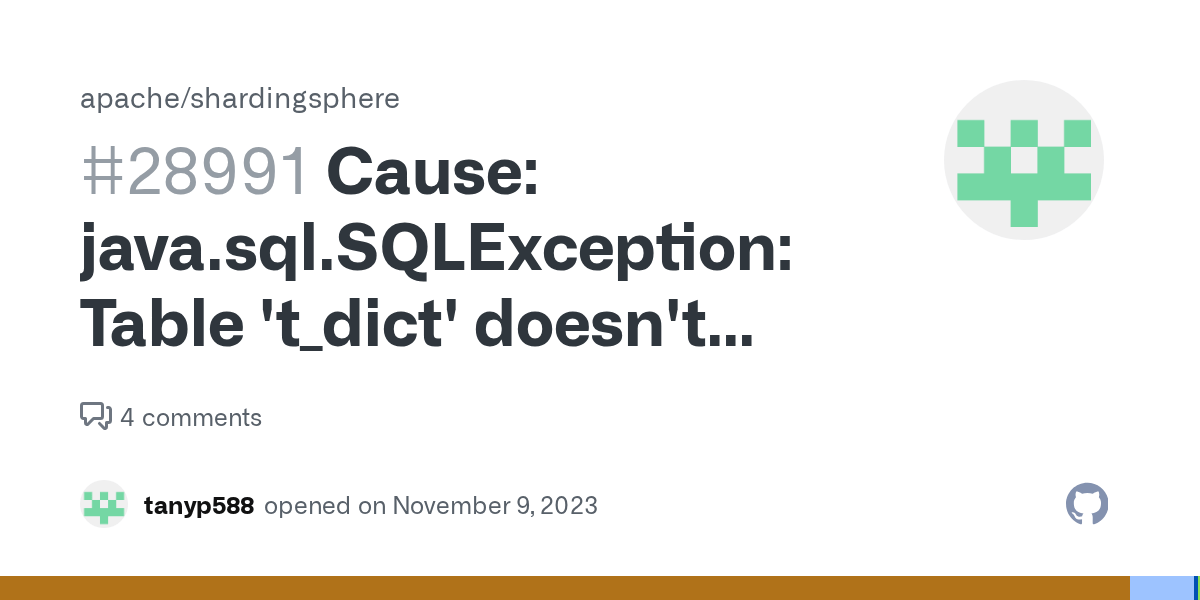 apache/shardingsphere

#28991 Cause: java.sql.SQLException: Table 't_dict' doesn't...

4 comments

tanyp588 opened on November 9, 2023